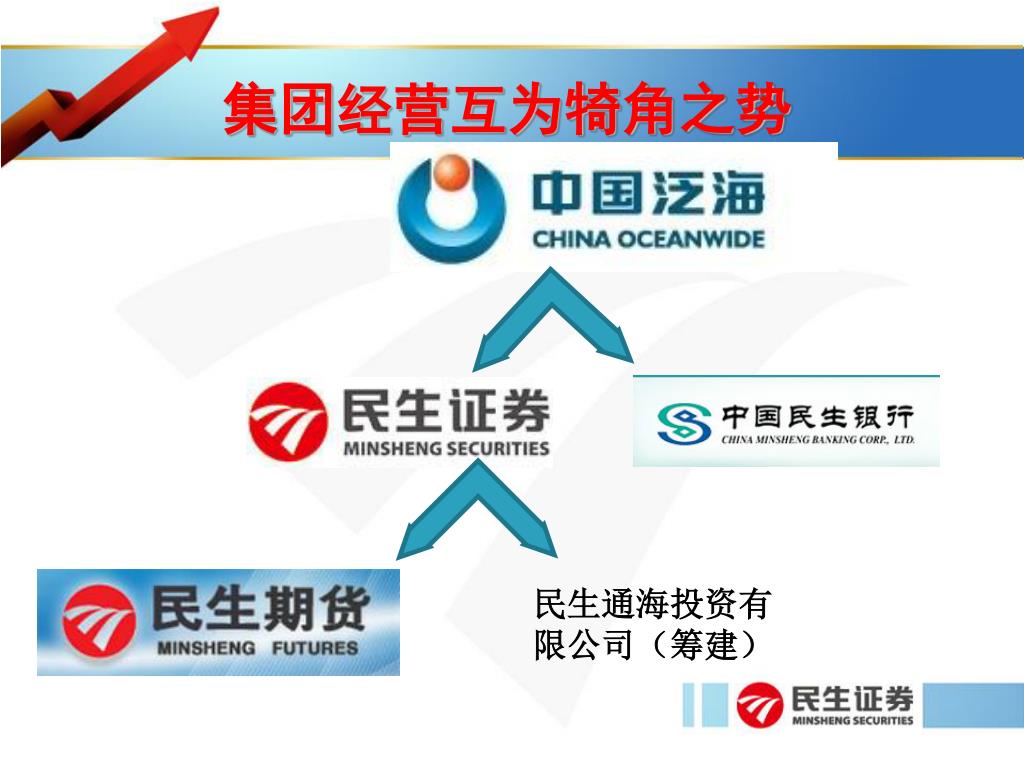 集团经营互为犄角之势

中国泛海
CHINA OCEANWIDE

民生证券
MINSHENG SECURITIES

中国民生银行
CHINA MINSHENG BANKING CORP., LTD.

民生期货
MINSHENG FUTURES

民生通海投资有限公司（筹建）

民生证券
MINSHENG SECURITIES